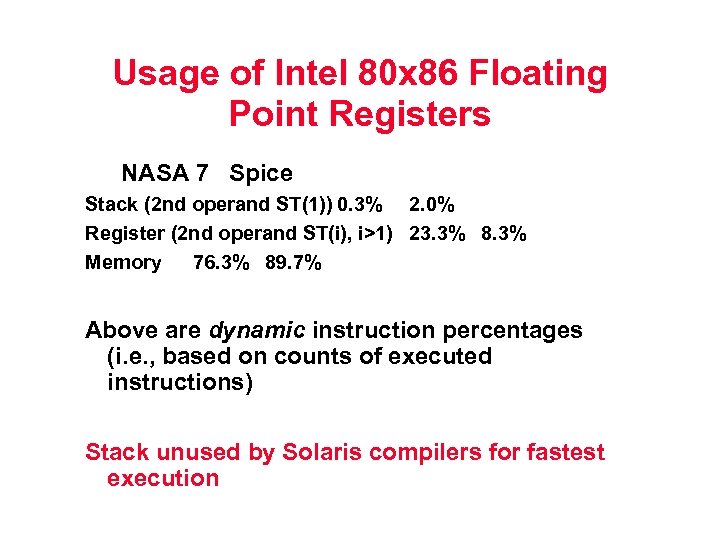 Usage of Intel 80x86 Floating Point Registers

NASA 7 Spice
Stack (2nd operand ST(1)) 0.3% 2.0%
Register (2nd operand ST(i), i>1) 23.3% 8.3%
Memory 76.3% 89.7%

Above are dynamic instruction percentages (i.e., based on counts of executed instructions)

Stack unused by Solaris compilers for fastest execution